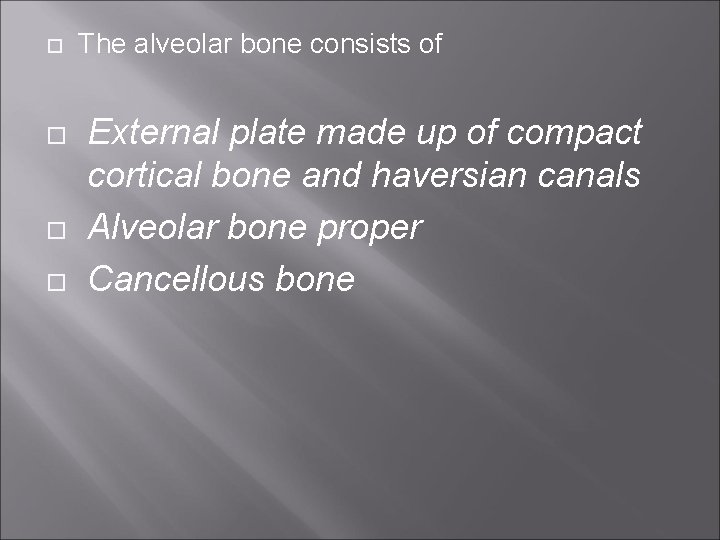 The alveolar bone consists of

External plate made up of compact cortical bone and haversian canals

Alveolar bone proper

Cancellous bone